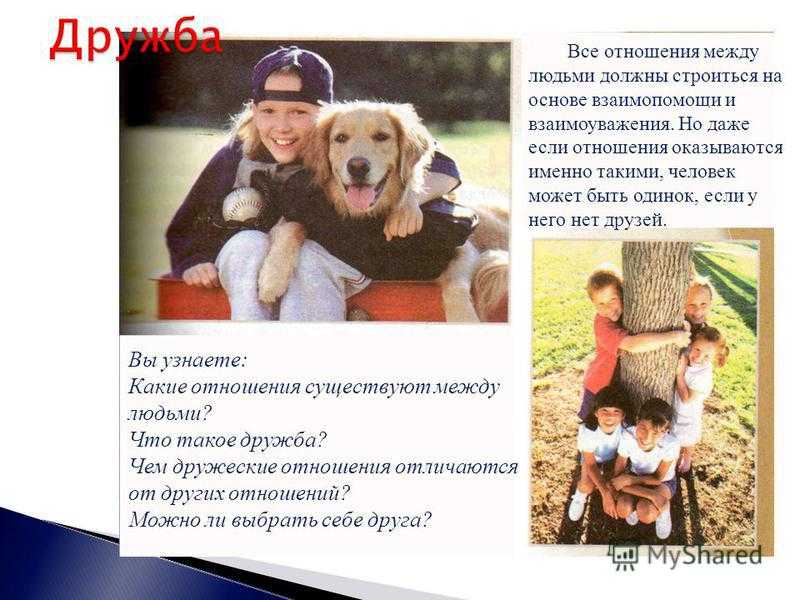 Дружба

Все отношения между людьми должны строиться на основе взаимопомощи и взаимоуважения. Но даже если отношения оказываются именно такими, человек может быть одинок, если у него нет друзей.

Вы узнаете:
Какие отношения существуют между людьми?
Что такое дружба?
Чем дружеские отношения отличаются от других отношений?
Можно ли выбрать себе друга?

MyShared